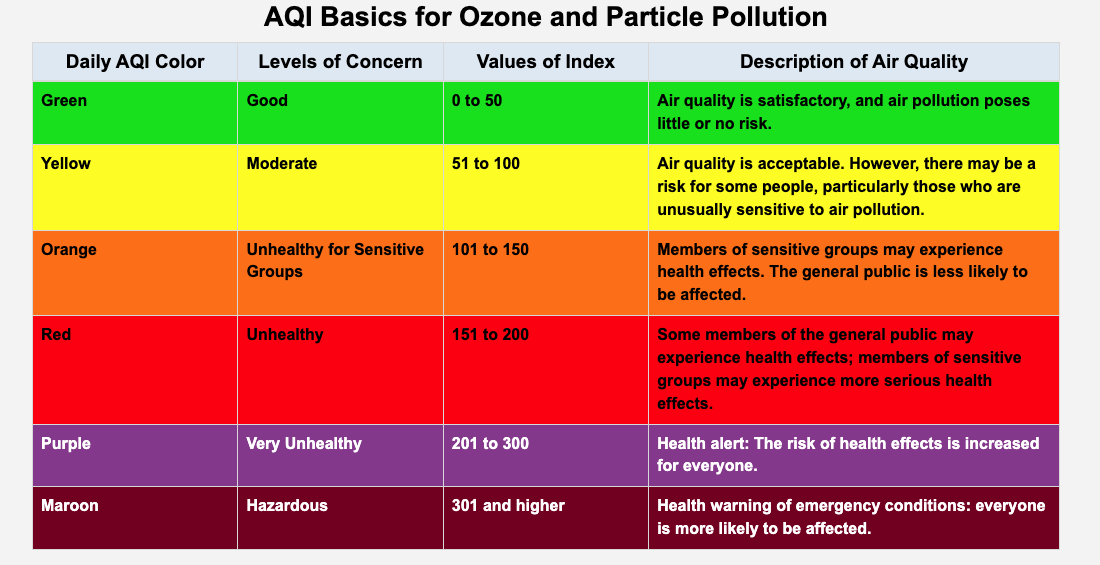 AQI Basics for Ozone and Particle Pollution

| Daily AQI Color | Levels of Concern | Values of Index | Description of Air Quality |
|---|---|---|---|
| Green | Good | 0 to 50 | Air quality is satisfactory, and air pollution poses little or no risk. |
| Yellow | Moderate | 51 to 100 | Air quality is acceptable. However, there may be a risk for some people, particularly those who are unusually sensitive to air pollution. |
| Orange | Unhealthy for Sensitive Groups | 101 to 150 | Members of sensitive groups may experience health effects. The general public is less likely to be affected. |
| Red | Unhealthy | 151 to 200 | Some members of the general public may experience health effects; members of sensitive groups may experience more serious health effects. |
| Purple | Very Unhealthy | 201 to 300 | Health alert: The risk of health effects is increased for everyone. |
| Maroon | Hazardous | 301 and higher | Health warning of emergency conditions: everyone is more likely to be affected. |